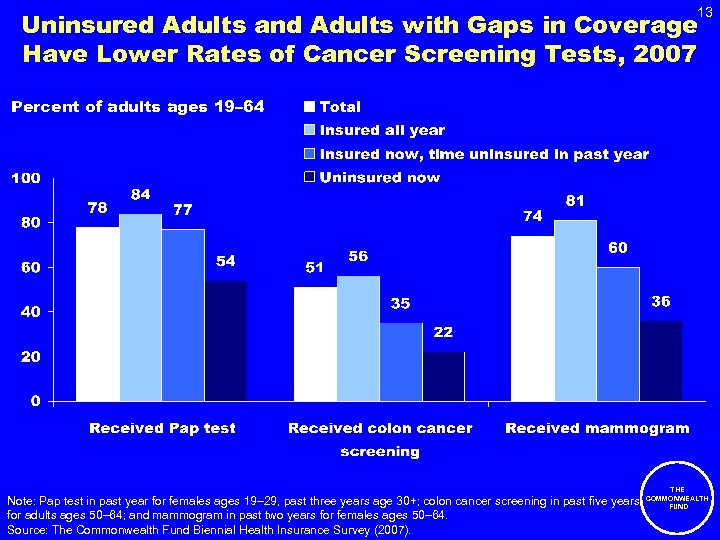 13

Uninsured Adults and Adults with Gaps in Coverage Have Lower Rates of Cancer Screening Tests, 2007

Percent of adults ages 19–64

Total
Insured all year
Insured now, time uninsured in past year
Uninsured now

100
80
60
40
20
0

78 84 77 54
51 56 35 22
74 81 60 36

Received Pap test
Received colon cancer screening
Received mammogram

Note: Pap test in past year for females ages 19–29, past three years age 30+; colon cancer screening in past five years for adults ages 50–64; and mammogram in past two years for females ages 50–64.
Source: The Commonwealth Fund Biennial Health Insurance Survey (2007).

THE COMMONWEALTH FUND